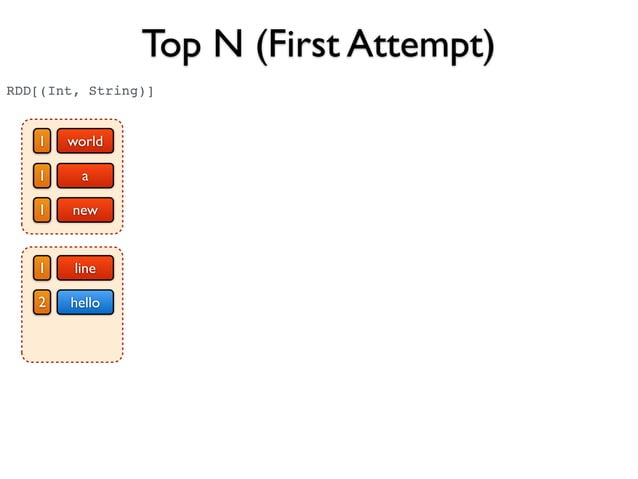 Top N (First Attempt)

RDD[(Int, String)]

1 world
1 a
1 new

1 line
2 hello